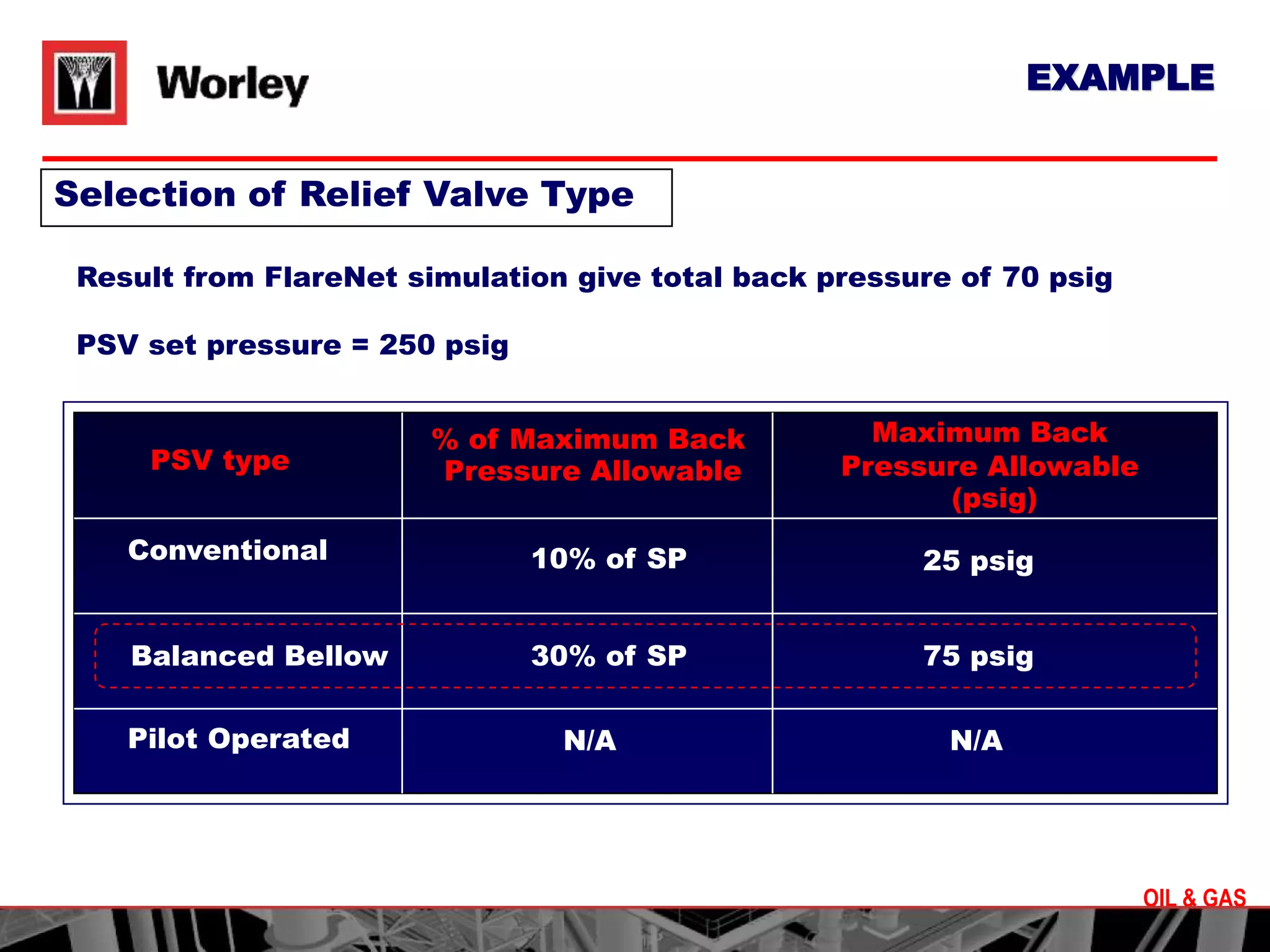 Worley

EXAMPLE

Selection of Relief Valve Type

Result from FlareNet simulation give total back pressure of 70 psig

PSV set pressure = 250 psig

| PSV type | % of Maximum Back Pressure Allowable | Maximum Back Pressure Allowable (psig) |
|---|---|---|
| Conventional | 10% of SP | 25 psig |
| Balanced Bellow | 30% of SP | 75 psig |
| Pilot Operated | N/A | N/A |

OIL & GAS